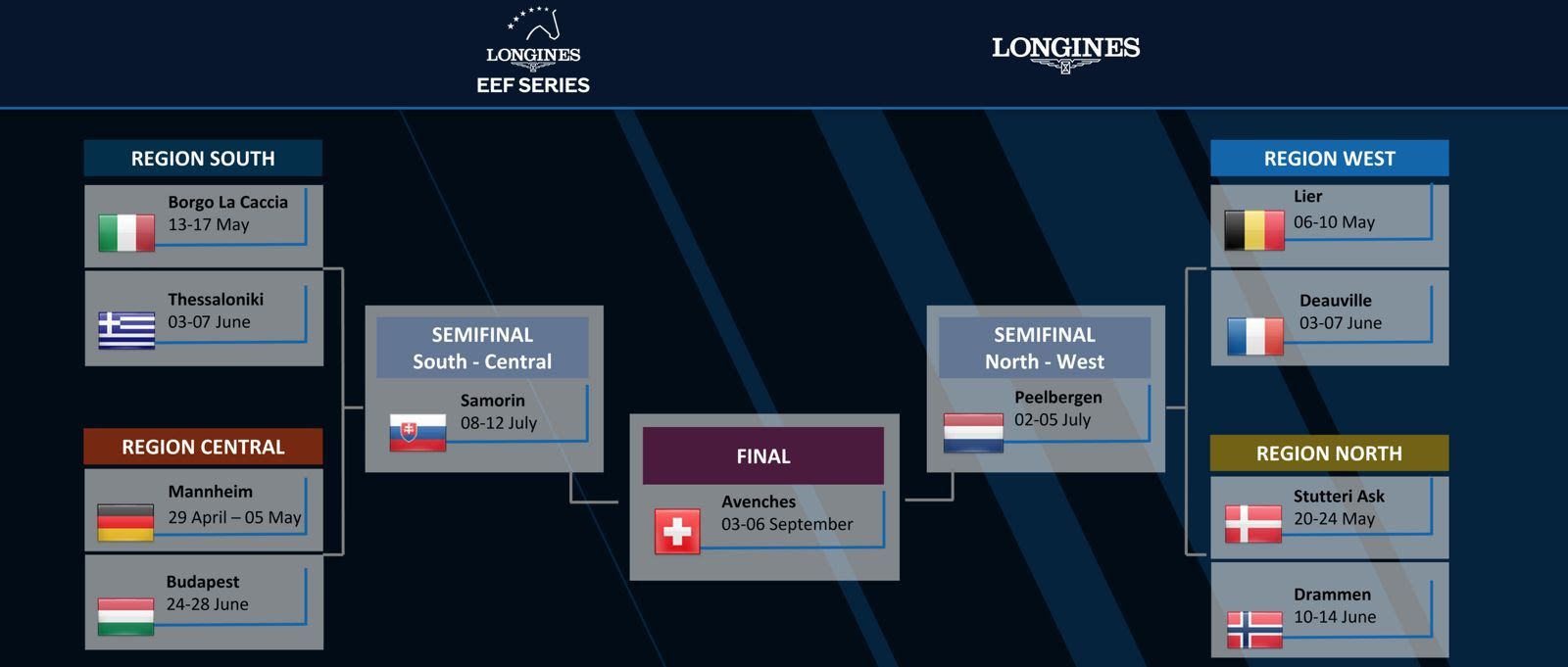 LONGINES
EEF SERIES

LONGINES

REGION SOUTH

Borgo La Caccia
13-17 May

Thessaloniki
03-07 June

REGION CENTRAL

Mannheim
29 April – 05 May

Budapest
24-28 June

SEMIFINAL
South - Central

Samorin
08-12 July

FINAL

Avenches
03-06 September

SEMIFINAL
North - West

Peelbergen
02-05 July

REGION WEST

Lier
06-10 May

Deauville
03-07 June

REGION NORTH

Stutteri Ask
20-24 May

Drammen
10-14 June